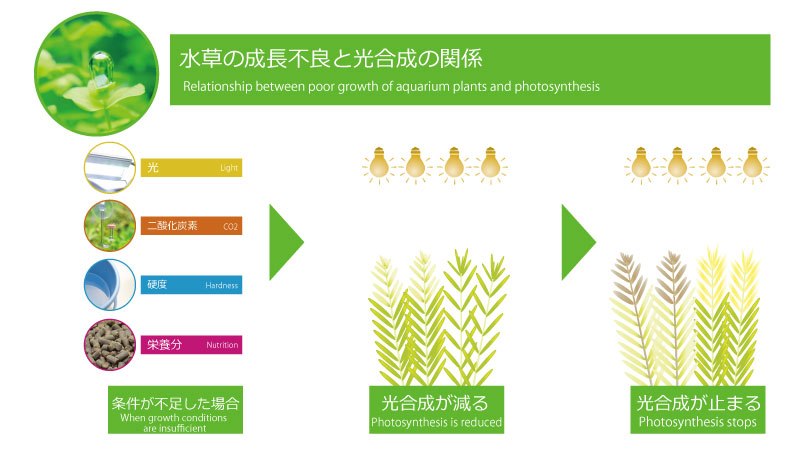 水草の成長不良と光合成の関係
Relationship between poor growth of aquarium plants and photosynthesis

光 Light
二酸化炭素 CO2
硬度 Hardness
栄養分 Nutrition

条件が不足した場合
When growth conditions are insufficient

光合成が減る
Photosynthesis is reduced

光合成が止まる
Photosynthesis stops